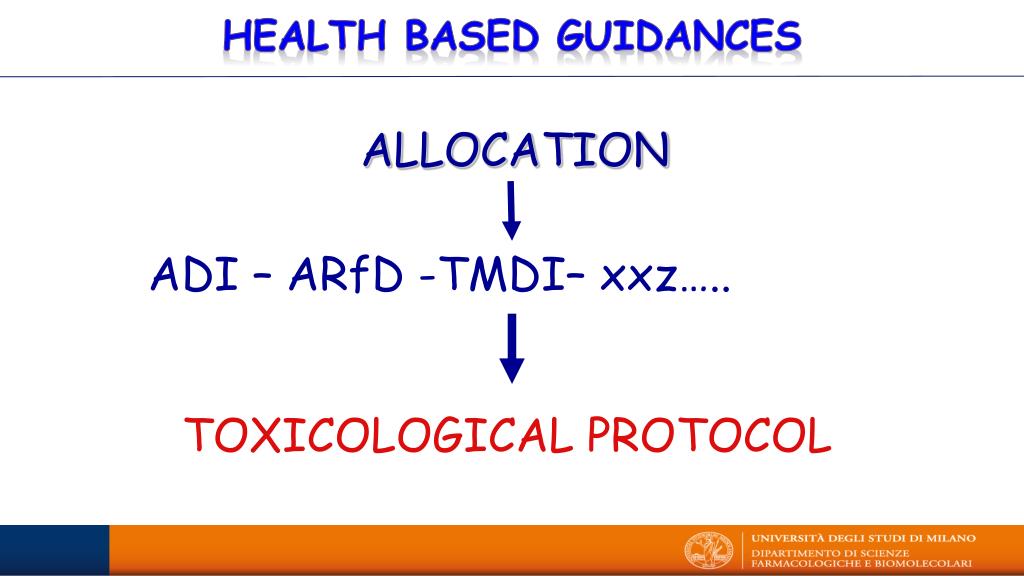 HEALTH BASED GUIDANCES

ALLOCATION

ADI – ARfD -TMDI– xxz…..

TOXICOLOGICAL PROTOCOL

UNIVERSITÀ DEGLI STUDI DI MILANO
DIPARTIMENTO DI SCIENZE FARMACOLOGICHE E BIOMOLECOLARI